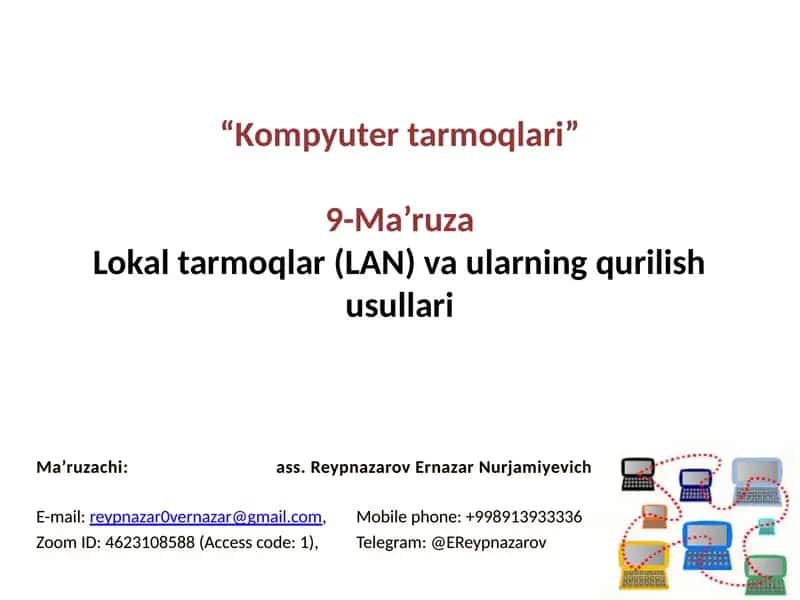 “Kompyuter tarmoqlari”

9-Ma’ruza
Lokal tarmoqlar (LAN) va ularning qurilish usullari

Ma’ruzachi: ass. Reypnazarov Ernazar Nurjamiyevich

E-mail: reypnazar0vernazar@gmail.com, Mobile phone: +998913933336
Zoom ID: 4623108588 (Access code: 1), Telegram: @EReypnazarov